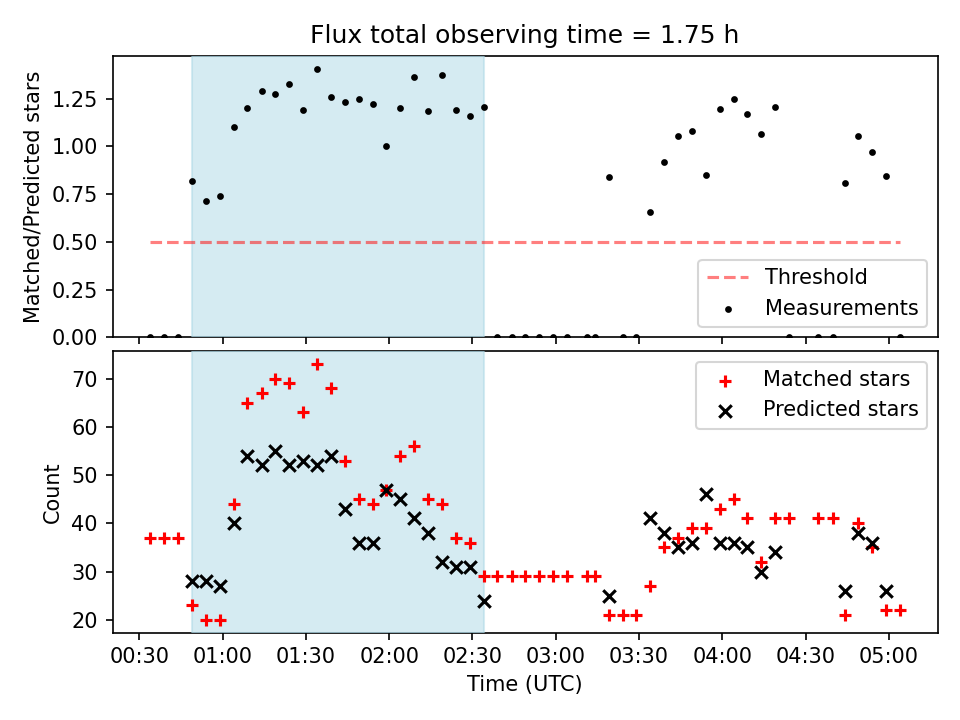 Flux total observing time = 1.75 h

Matched/Predicted stars

1.25
1.00
0.75
0.50
0.25
0.00

Threshold
Measurements

Count

70
60
50
40
30
20

Matched stars
Predicted stars

00:30 01:00 01:30 02:00 02:30 03:00 03:30 04:00 04:30 05:00

Time (UTC)